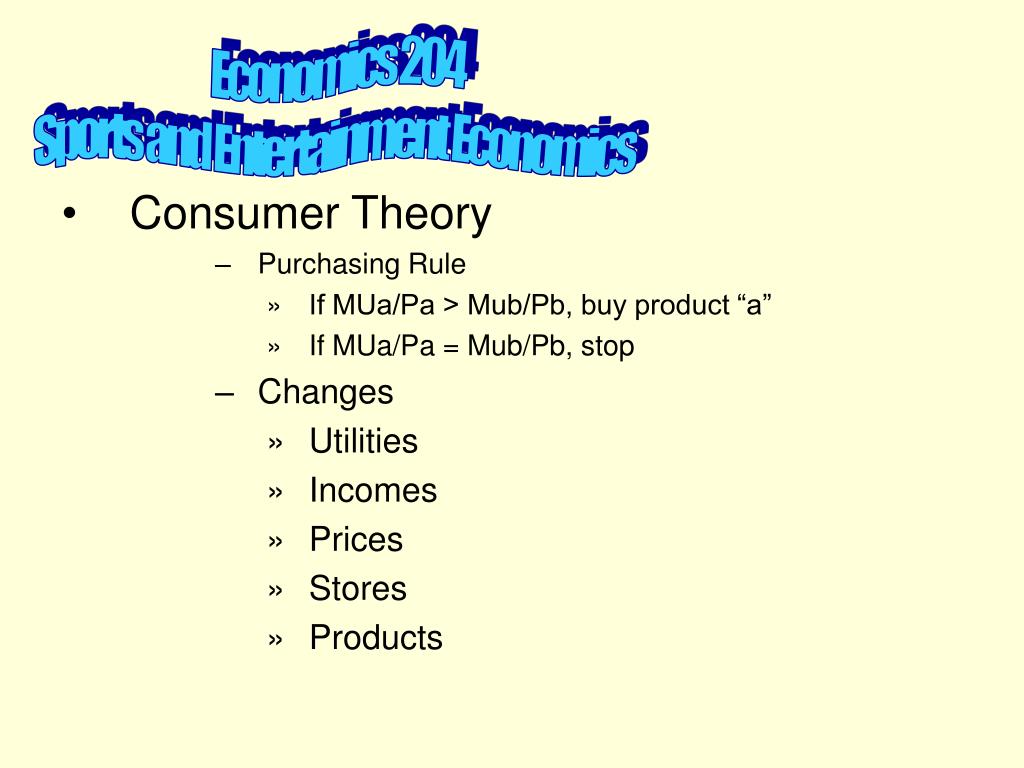 Economics 204
Sports and Entertainment Economics

• Consumer Theory
– Purchasing Rule
» If MUa/Pa > Mub/Pb, buy product “a”
» If MUa/Pa = Mub/Pb, stop
– Changes
» Utilities
» Incomes
» Prices
» Stores
» Products